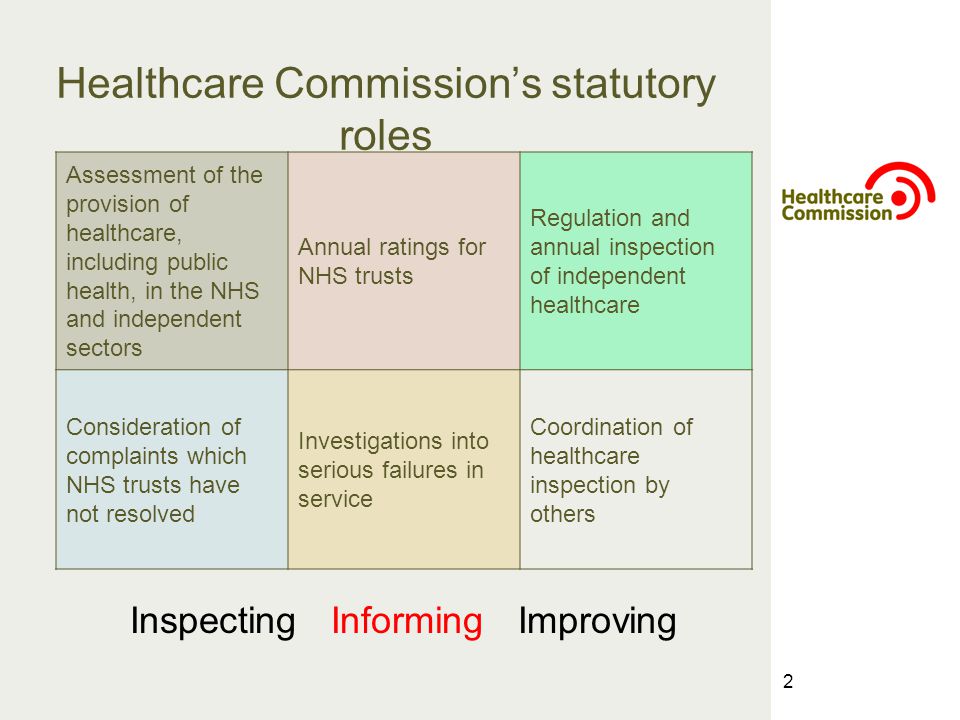 Healthcare Commission's statutory roles

| Assessment of the provision of healthcare, including public health, in the NHS and independent sectors | Annual ratings for NHS trusts | Regulation and annual inspection of independent healthcare |
|---|---|---|
| Consideration of complaints which NHS trusts have not resolved | Investigations into serious failures in service | Coordination of healthcare inspection by others |

Healthcare Commission

Inspecting Informing Improving

2